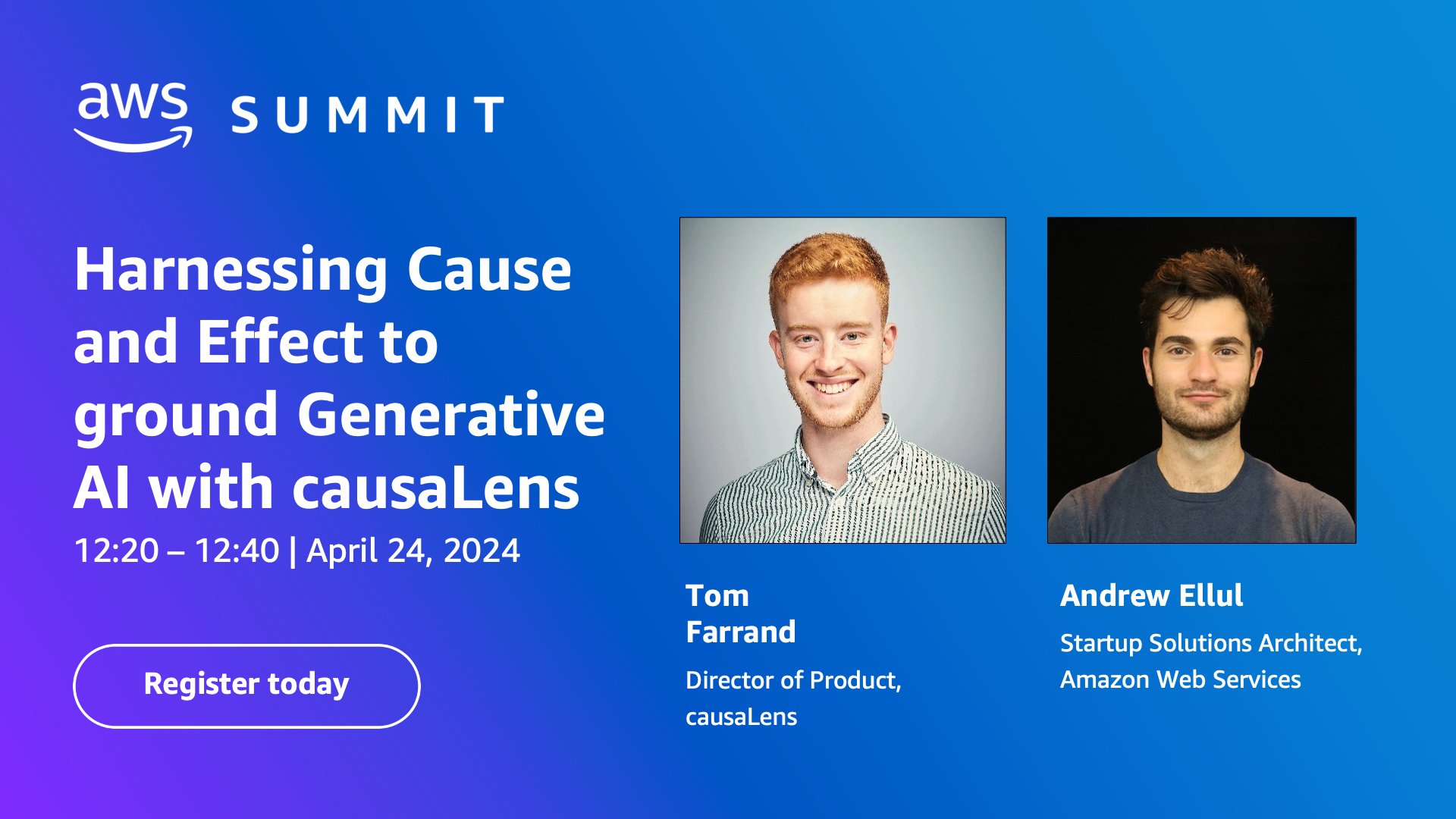 aws SUMMIT

Harnessing Cause and Effect to ground Generative AI with causaLens

12:20 – 12:40 | April 24, 2024

Register today

Tom Farrand

Director of Product, causaLens

Andrew Ellul

Startup Solutions Architect, Amazon Web Services